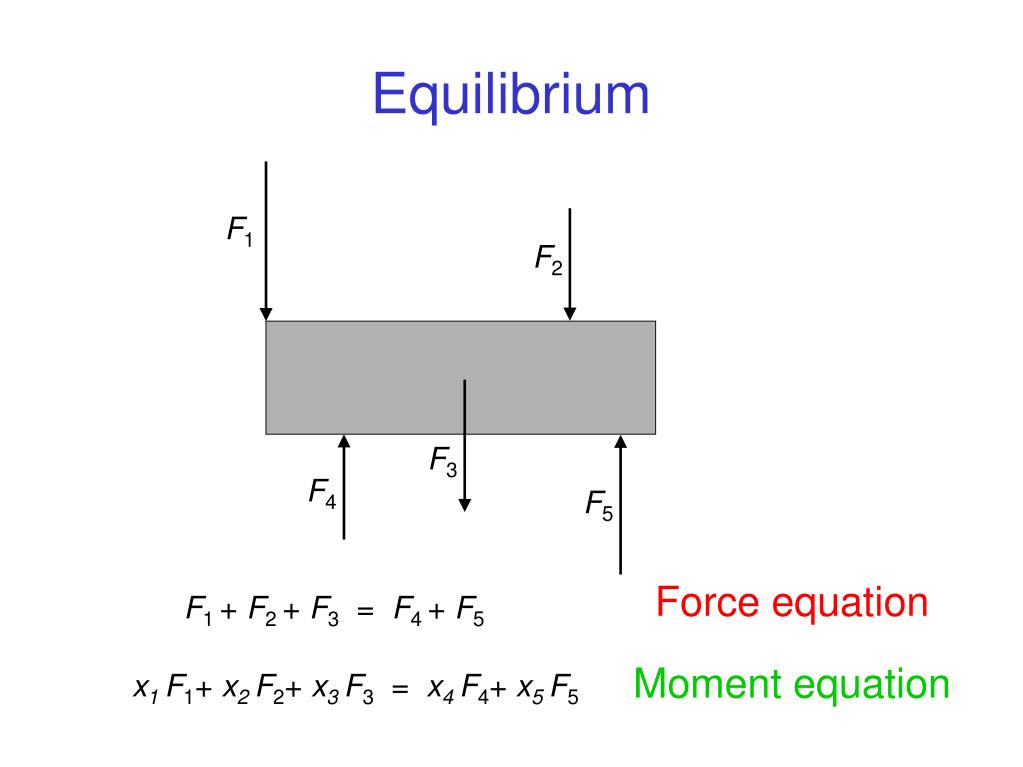 Equilibrium

$F_1$

$F_2$

$F_3$

$F_4$

$F_5$

$F_1 + F_2 + F_3 = F_4 + F_5$ Force equation

$x_1 F_1 + x_2 F_2 + x_3 F_3 = x_4 F_4 + x_5 F_5$ Moment equation